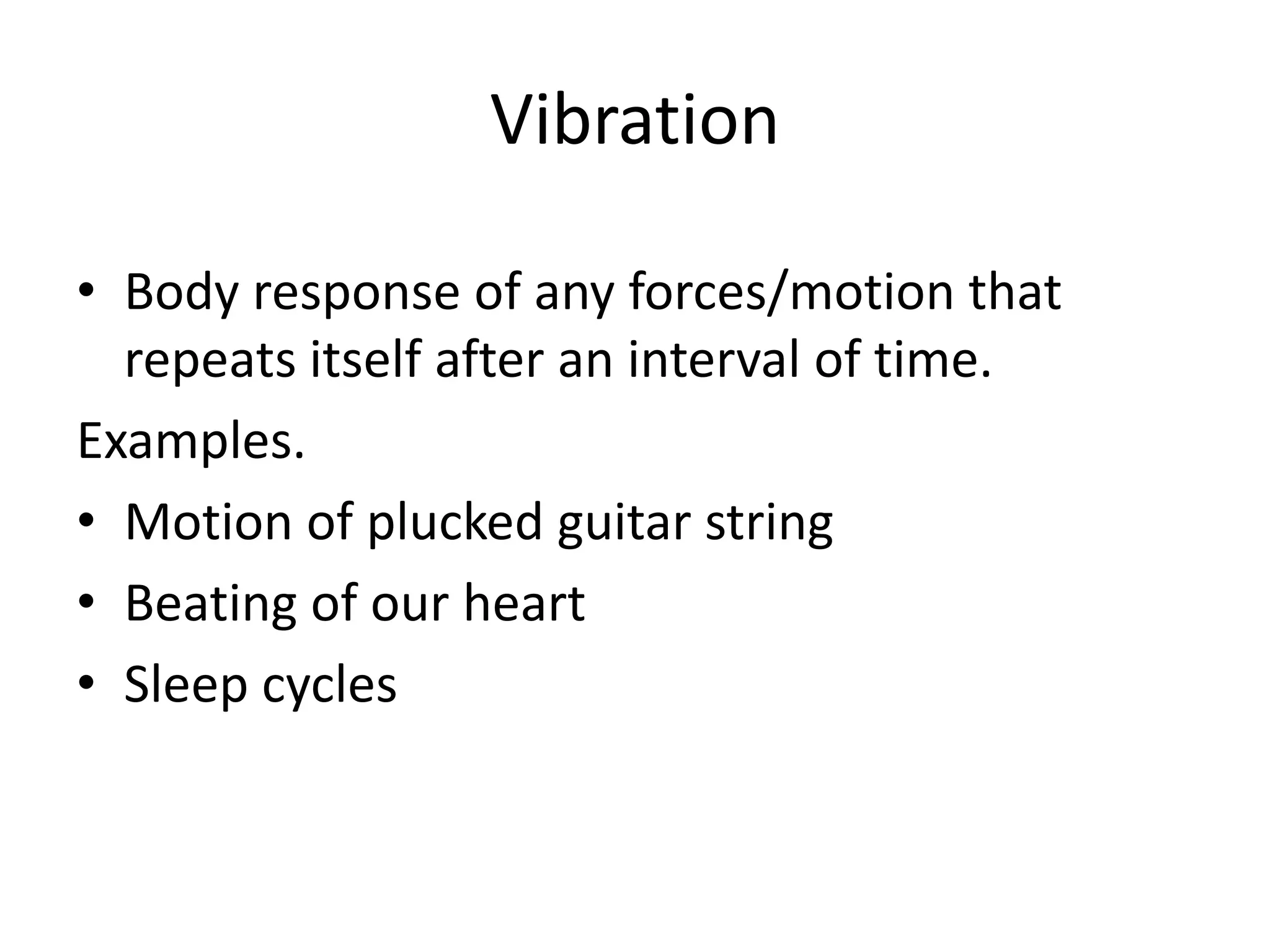 Vibration

• Body response of any forces/motion that repeats itself after an interval of time.

Examples.

• Motion of plucked guitar string
• Beating of our heart
• Sleep cycles